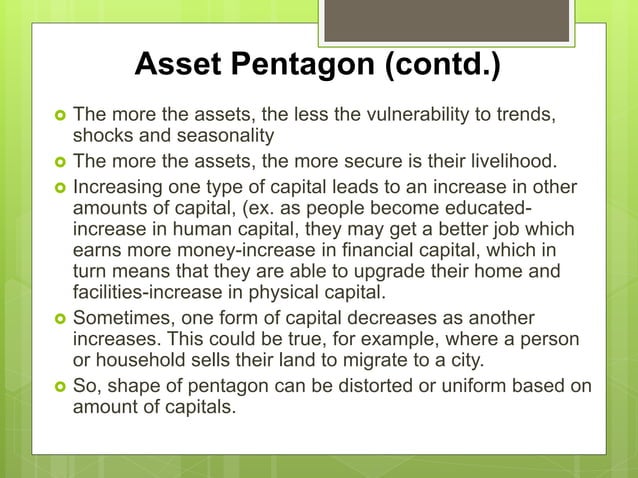 Asset Pentagon (contd.)

- The more the assets, the less the vulnerability to trends, shocks and seasonality
- The more the assets, the more secure is their livelihood.
- Increasing one type of capital leads to an increase in other amounts of capital, (ex. as people become educated-increase in human capital, they may get a better job which earns more money-increase in financial capital, which in turn means that they are able to upgrade their home and facilities-increase in physical capital.
- Sometimes, one form of capital decreases as another increases. This could be true, for example, where a person or household sells their land to migrate to a city.
- So, shape of pentagon can be distorted or uniform based on amount of capitals.